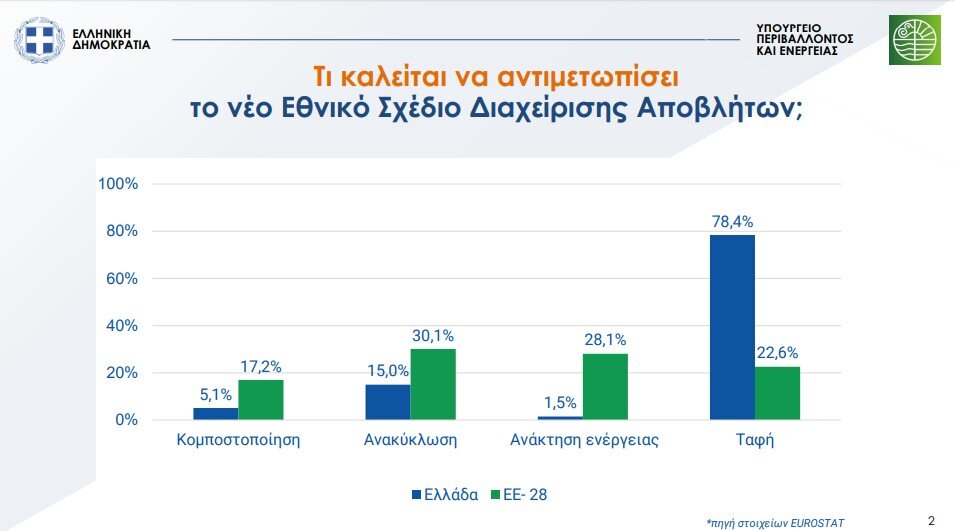 ΕΛΛΗΝΙΚΗ ΔΗΜΟΚΡΑΤΙΑ

ΥΠΟΥΡΓΕΙΟ ΠΕΡΙΒΑΛΛΟΝΤΟΣ ΚΑΙ ΕΝΕΡΓΕΙΑΣ

Τι καλείται να αντιμετωπίσει
το νέο Εθνικό Σχέδιο Διαχείρισης Αποβλήτων;

100%
80%
60%
40%
20%
0%

5,1%
17,2%
15,0%
30,1%
1,5%
28,1%
78,4%
22,6%

Κομποστοποίηση
Ανακύκλωση
Ανάκτηση ενέργειας
Ταφή

Ελλάδα
ΕΕ- 28

*πηγή στοιχείων EUROSTAT

2